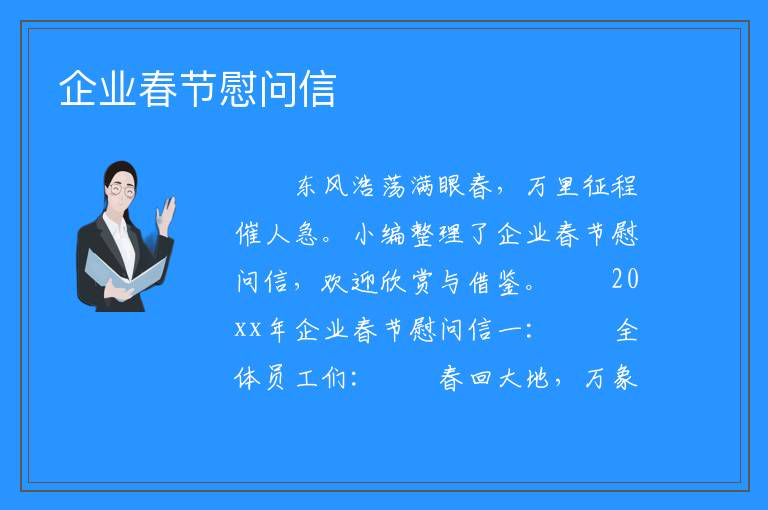 企业春节慰问信

东风浩荡满眼春，万里征程催人急。小编整理了企业春节慰问信，欢迎欣赏与借鉴。　20xx年企业春节慰问信一：　全体员工们：　春回大地，万象